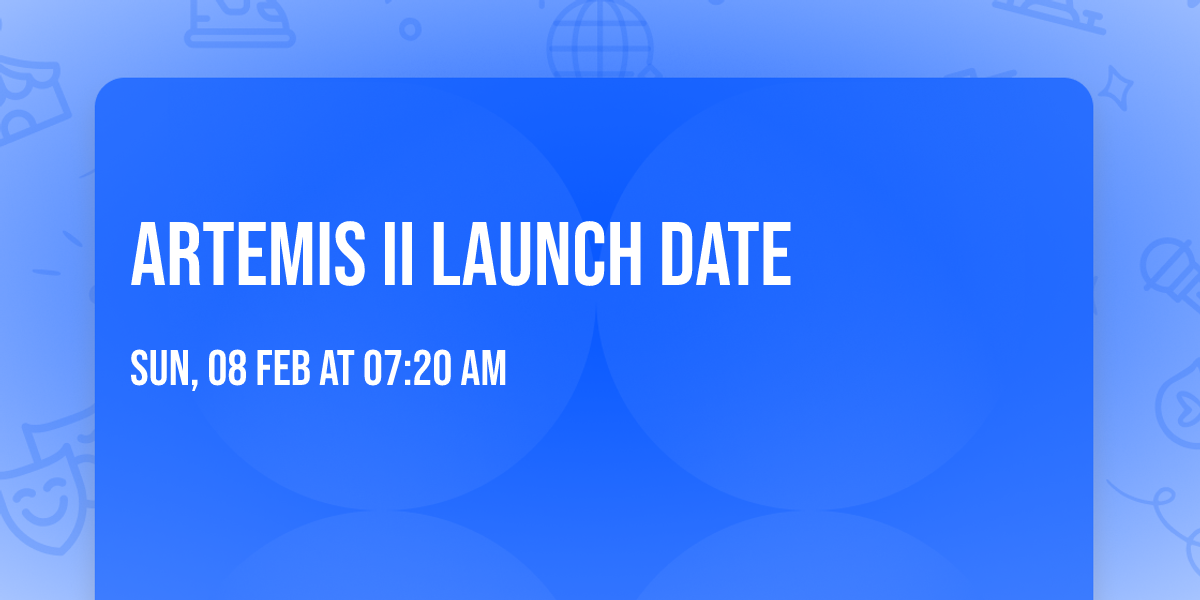 ARTEMIS II LAUNCH DATE

SUN, 08 FEB AT 07:20 AM